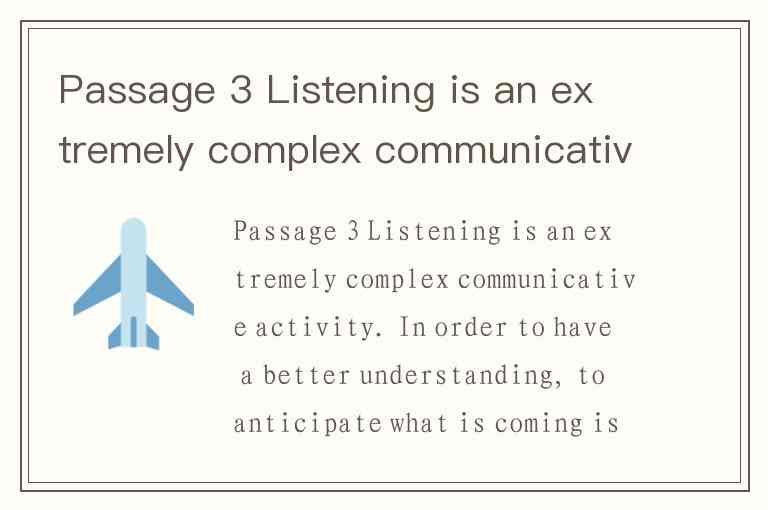 Passage 3 Listening is an ex tremely complex communicativ

Passage 3 Listening is an ex tremely complex communicativ e activity. In order to have a better understanding, to anticipate what is coming is